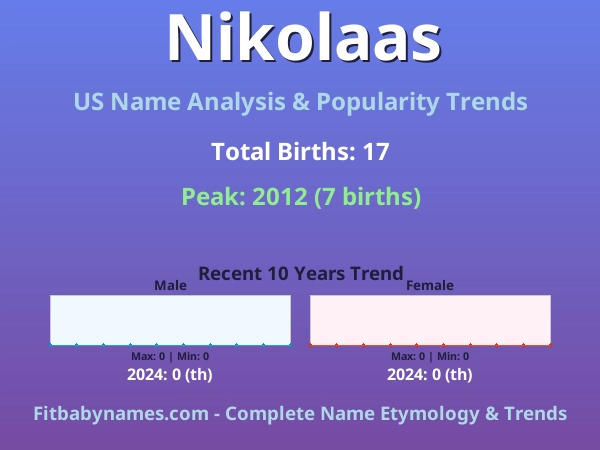 Nikolaas

US Name Analysis & Popularity Trends

Total Births: 17

Peak: 2012 (7 births)

Recent 10 Years Trend

Male

Max: 0 | Min: 0

2024: 0 (th)

Female

Max: 0 | Min: 0

2024: 0 (th)

Fitbabynames.com - Complete Name Etymology & Trends